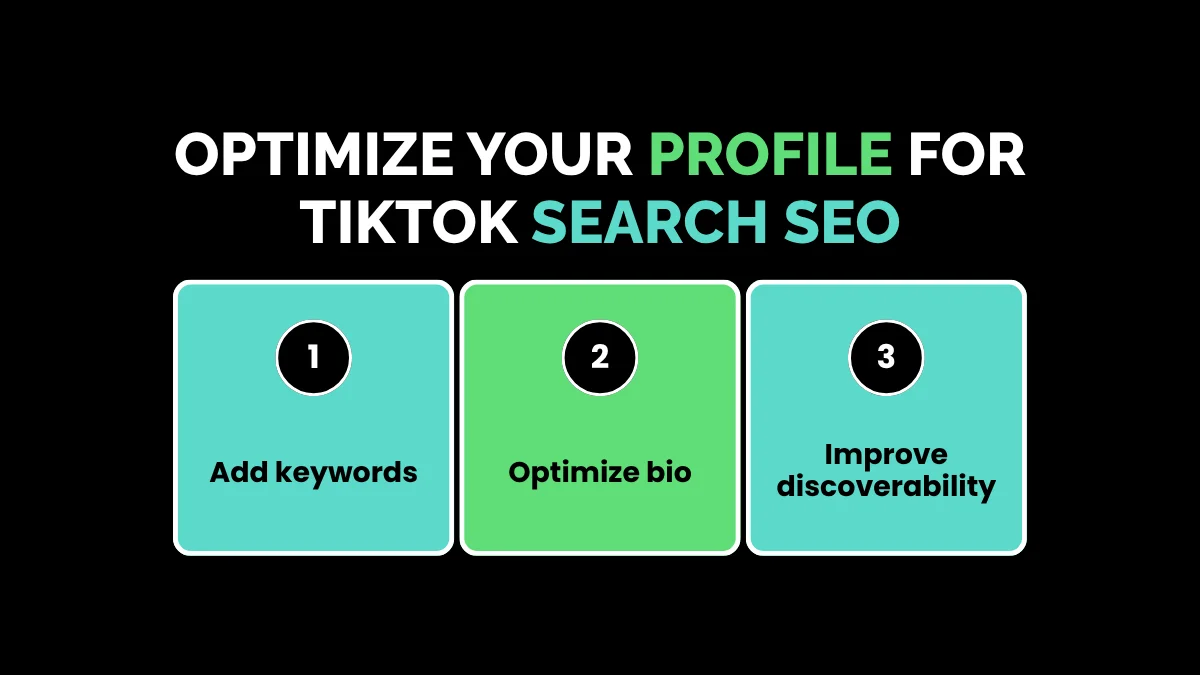 OPTIMIZE YOUR PROFILE FOR TIKTOK SEARCH SEO

1

Add keywords

2

Optimize bio

3

Improve discoverability